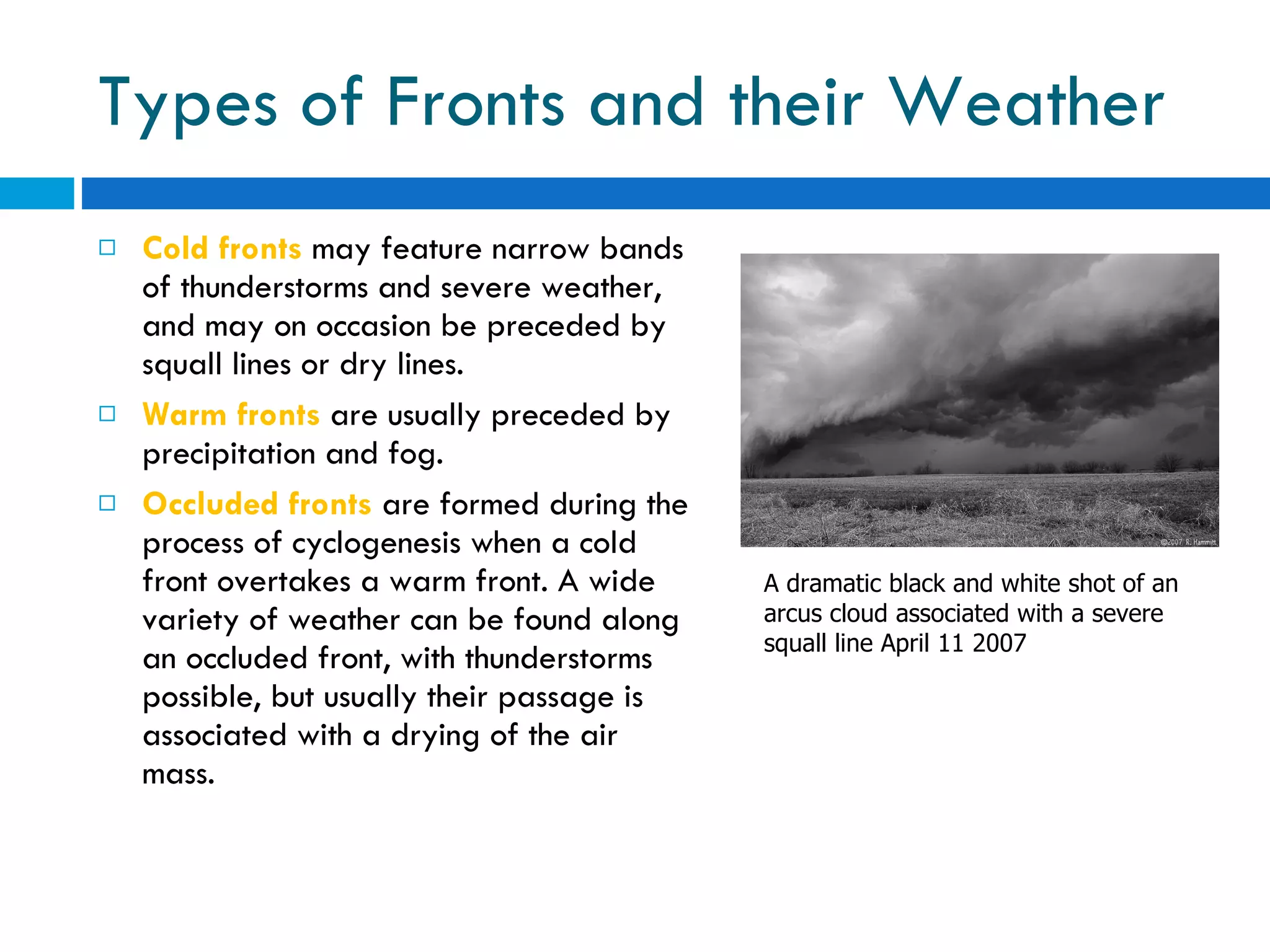 Types of Fronts and their Weather

□ Cold fronts may feature narrow bands of thunderstorms and severe weather, and may on occasion be preceded by squall lines or dry lines.

□ Warm fronts are usually preceded by precipitation and fog.

□ Occluded fronts are formed during the process of cyclogenesis when a cold front overtakes a warm front. A wide variety of weather can be found along an occluded front, with thunderstorms possible, but usually their passage is associated with a drying of the air mass.

©2007 R. Hammitt

A dramatic black and white shot of an arcus cloud associated with a severe squall line April 11 2007